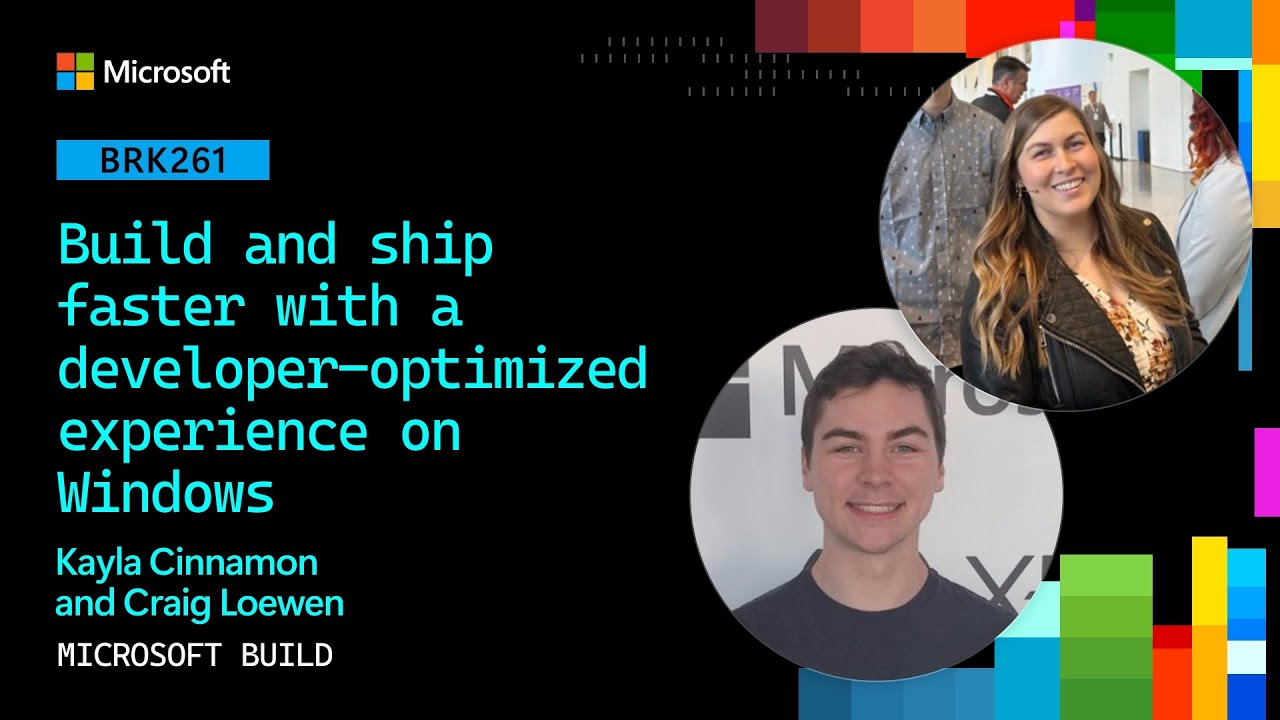 Microsoft

BRK261

Build and ship faster with a developer-optimized experience on Windows

Kayla Cinnamon and Craig Loewen

MICROSOFT BUILD